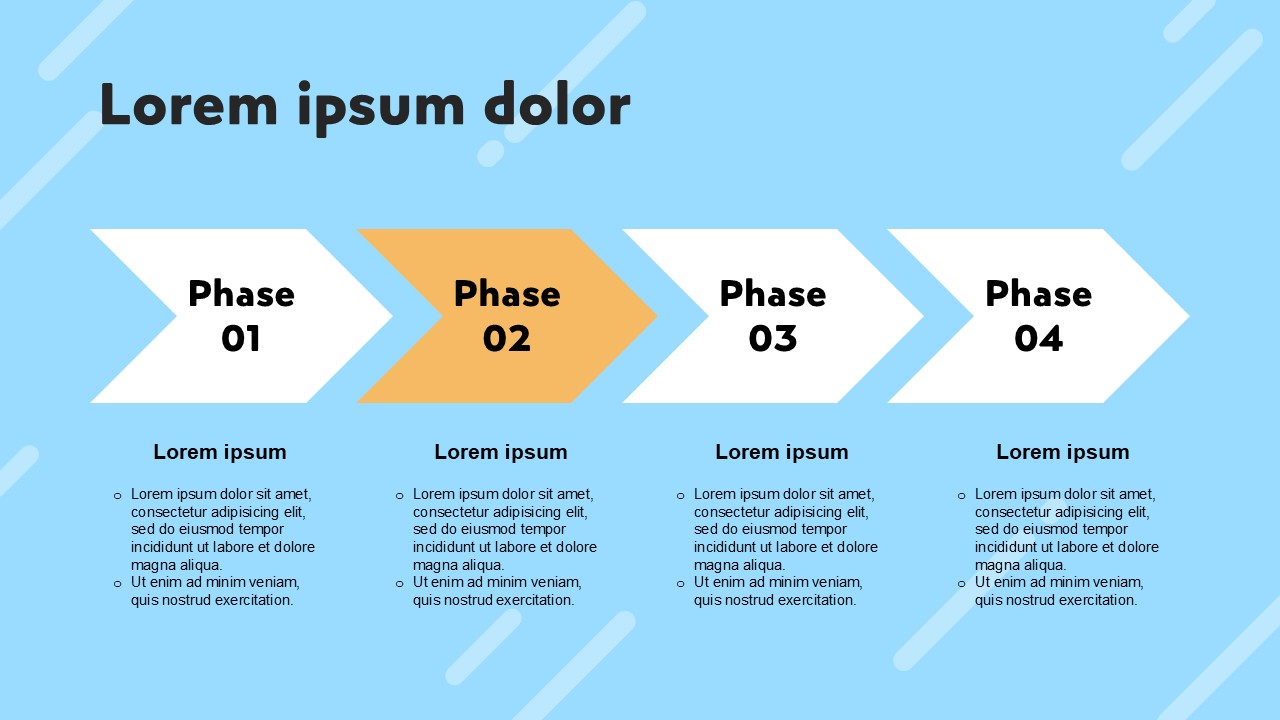 Lorem ipsum dolor

Phase 01

Phase 02

Phase 03

Phase 04

Lorem ipsum

- Lorem ipsum dolor sit amet, consectetur adipisicing elit, sed do eiusmod tempor incididunt ut labore et dolore magna aliqua.
- Ut enim ad minim veniam, quis nostrud exercitation.

Lorem ipsum

- Lorem ipsum dolor sit amet, consectetur adipisicing elit, sed do eiusmod tempor incididunt ut labore et dolore magna aliqua.
- Ut enim ad minim veniam, quis nostrud exercitation.

Lorem ipsum

- Lorem ipsum dolor sit amet, consectetur adipisicing elit, sed do eiusmod tempor incididunt ut labore et dolore magna aliqua.
- Ut enim ad minim veniam, quis nostrud exercitation.

Lorem ipsum

- Lorem ipsum dolor sit amet, consectetur adipisicing elit, sed do eiusmod tempor incididunt ut labore et dolore magna aliqua.
- Ut enim ad minim veniam, quis nostrud exercitation.